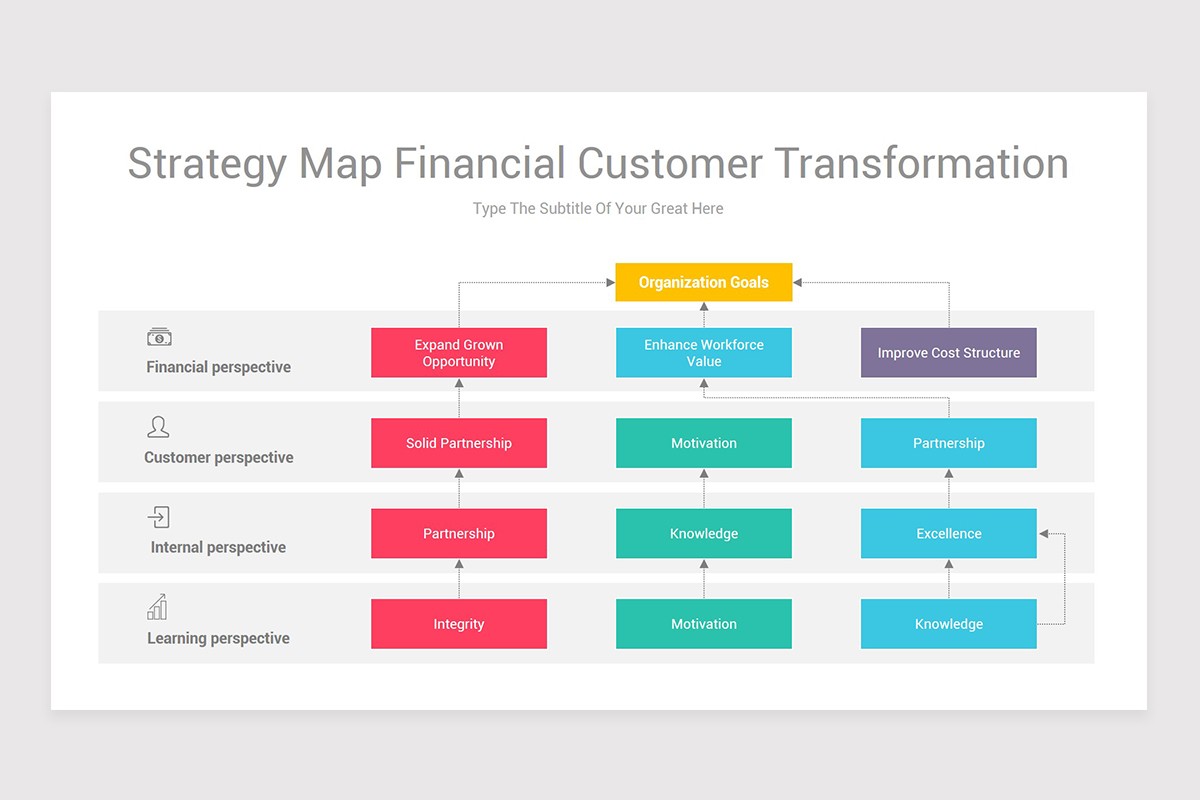 Strategy Map Financial Customer Transformation

Type The Subtitle Of Your Great Here

Organization Goals

Financial perspective

Expand Grown Opportunity

Enhance Workforce Value

Improve Cost Structure

Customer perspective

Solid Partnership

Motivation

Partnership

Internal perspective

Partnership

Knowledge

Excellence

Learning perspective

Integrity

Motivation

Knowledge